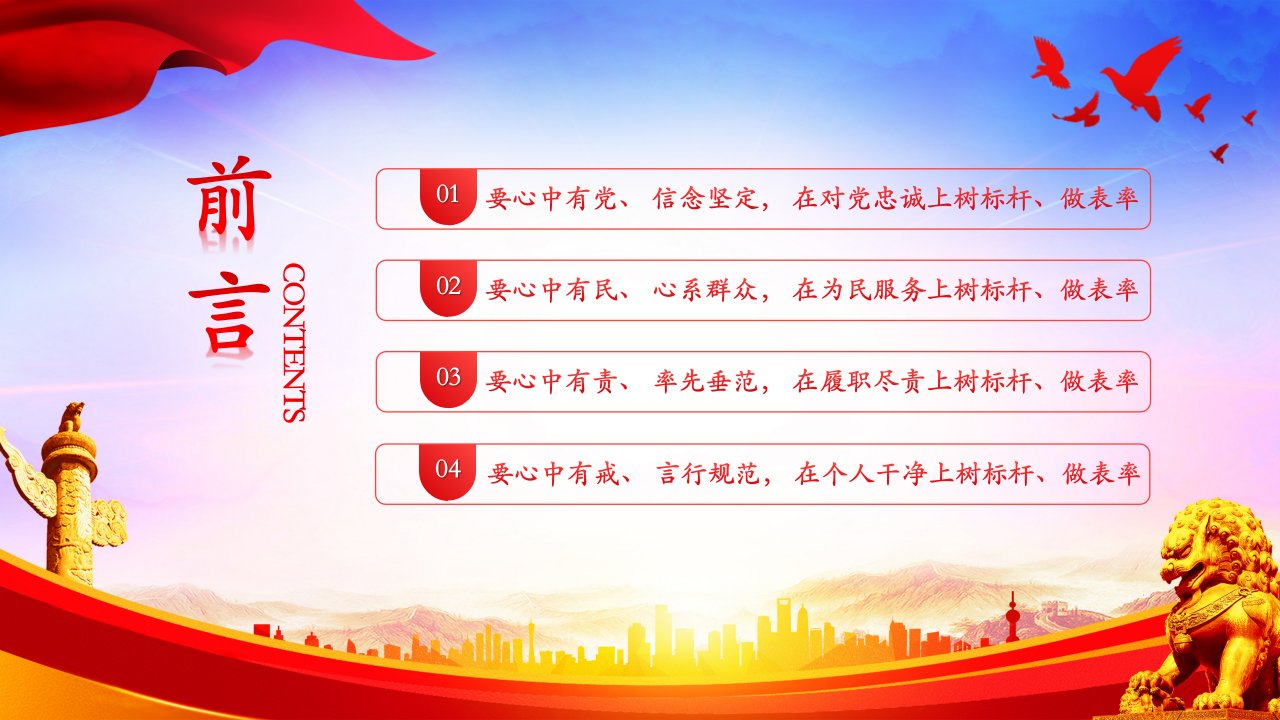 前言

CONTENTS

01 要心中有党、信念坚定，在对党忠诚上树标杆、做表率

02 要心中有民、心系群众，在为民服务上树标杆、做表率

03 要心中有责、率先垂范，在履职尽责上树标杆、做表率

04 要心中有戒、言行规范，在个人干净上树标杆、做表率